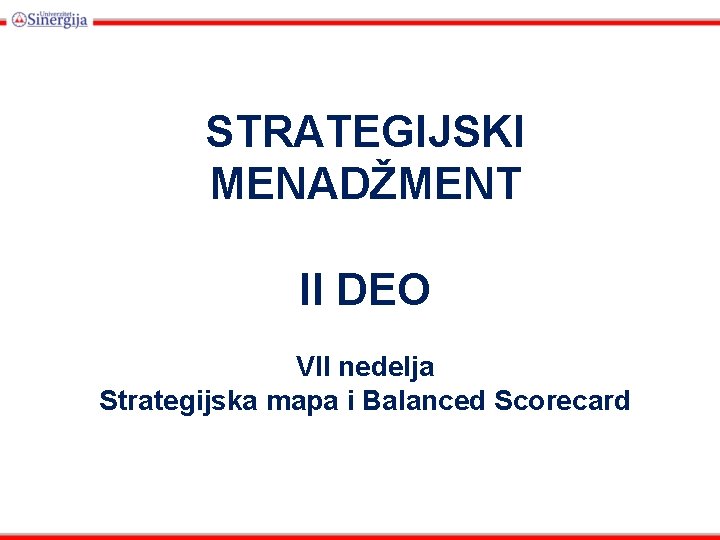 Univerzitet Sinergija

STRATEGIJSKI MENADŽMENT

II DEO

VII nedelja
Strategijska mapa i Balanced Scorecard